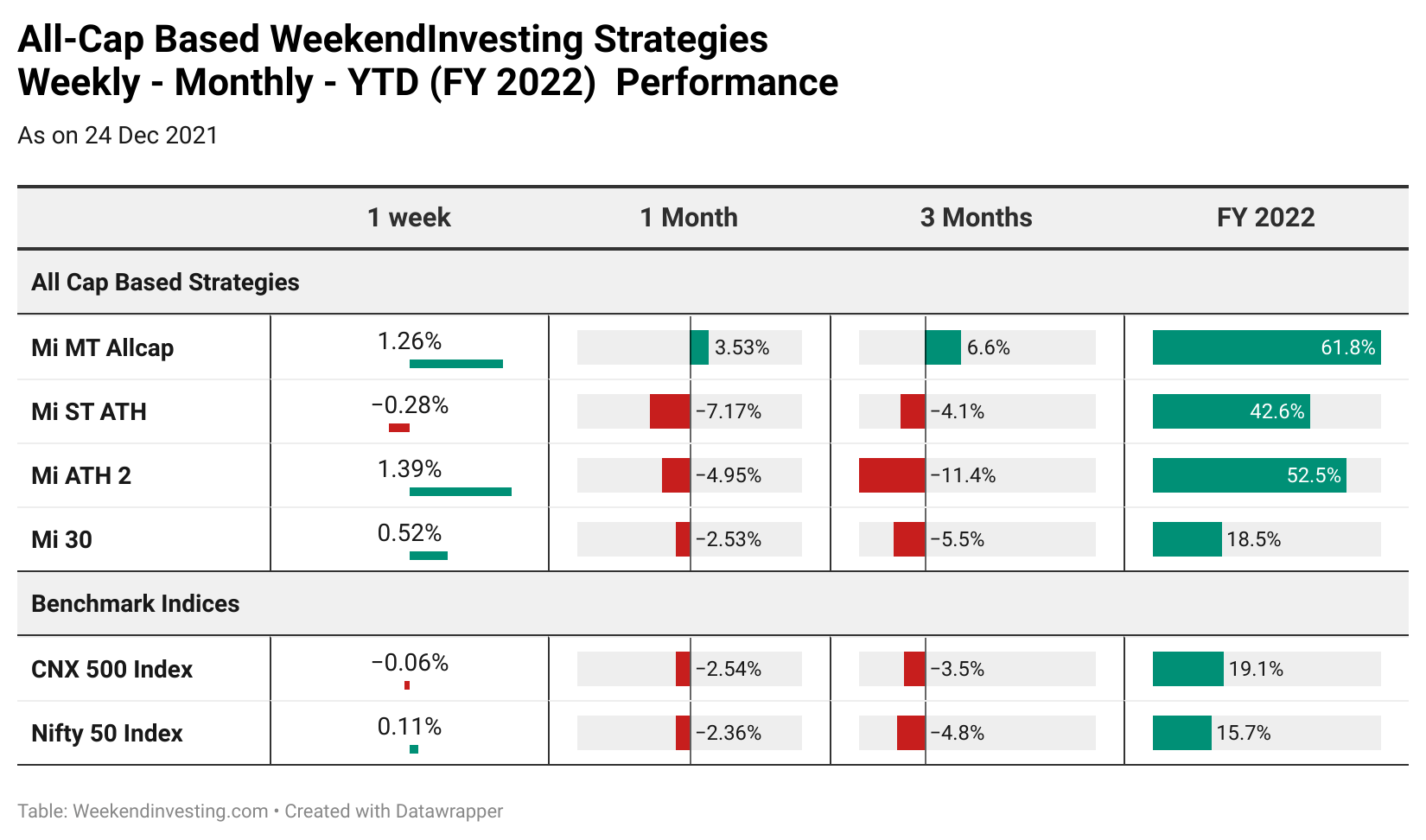 All-Cap Based WeekendInvesting Strategies
Weekly - Monthly - YTD (FY 2022) Performance

As on 24 Dec 2021

| | 1 week | 1 Month | 3 Months | FY 2022 |
|---|---|---|---|---|
| All Cap Based Strategies | | | | |
| Mi MT Allcap | 1.26% | 3.53% | 6.6% | 61.8% |
| Mi ST ATH | −0.28% | −7.17% | −4.1% | 42.6% |
| Mi ATH 2 | 1.39% | −4.95% | −11.4% | 52.5% |
| Mi 30 | 0.52% | −2.53% | −5.5% | 18.5% |
| Benchmark Indices | | | | |
| CNX 500 Index | −0.06% | −2.54% | −3.5% | 19.1% |
| Nifty 50 Index | 0.11% | −2.36% | −4.8% | 15.7% |

Table: Weekendinvesting.com • Created with Datawrapper